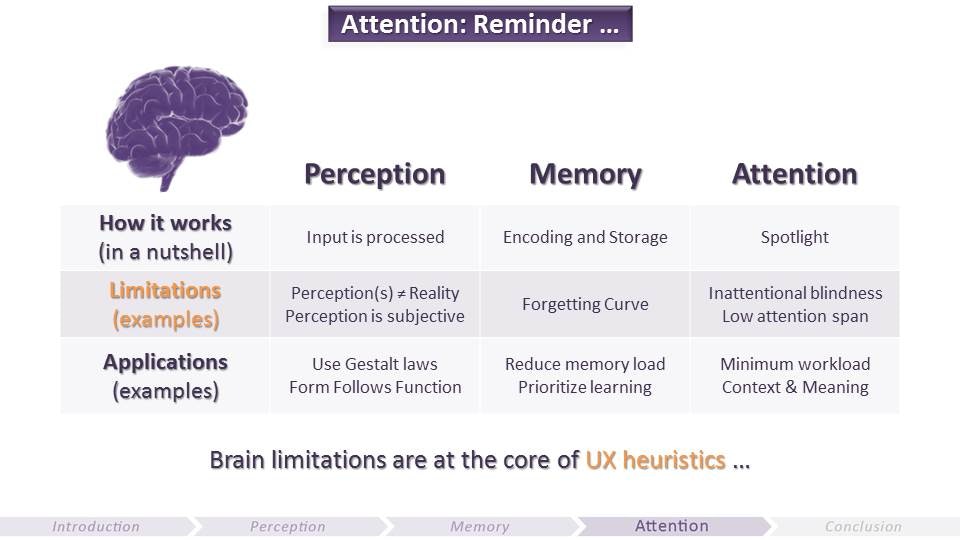 Attention: Reminder …

| | Perception | Memory | Attention |
|---|---|---|---|
| How it works (in a nutshell) | Input is processed | Encoding and Storage | Spotlight |
| Limitations (examples) | Perception(s) ≠ Reality Perception is subjective | Forgetting Curve | Inattentional blindness Low attention span |
| Applications (examples) | Use Gestalt laws Form Follows Function | Reduce memory load Prioritize learning | Minimum workload Context & Meaning |

Brain limitations are at the core of UX heuristics …

Introduction Perception Memory Attention Conclusion